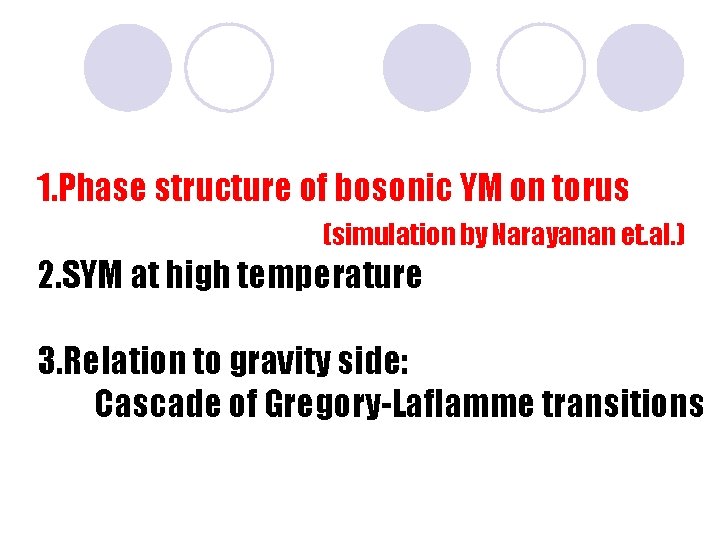 1.Phase structure of bosonic YM on torus

(simulation by Narayanan et.al.)

2.SYM at high temperature

3.Relation to gravity side:
Cascade of Gregory-Laflamme transitions